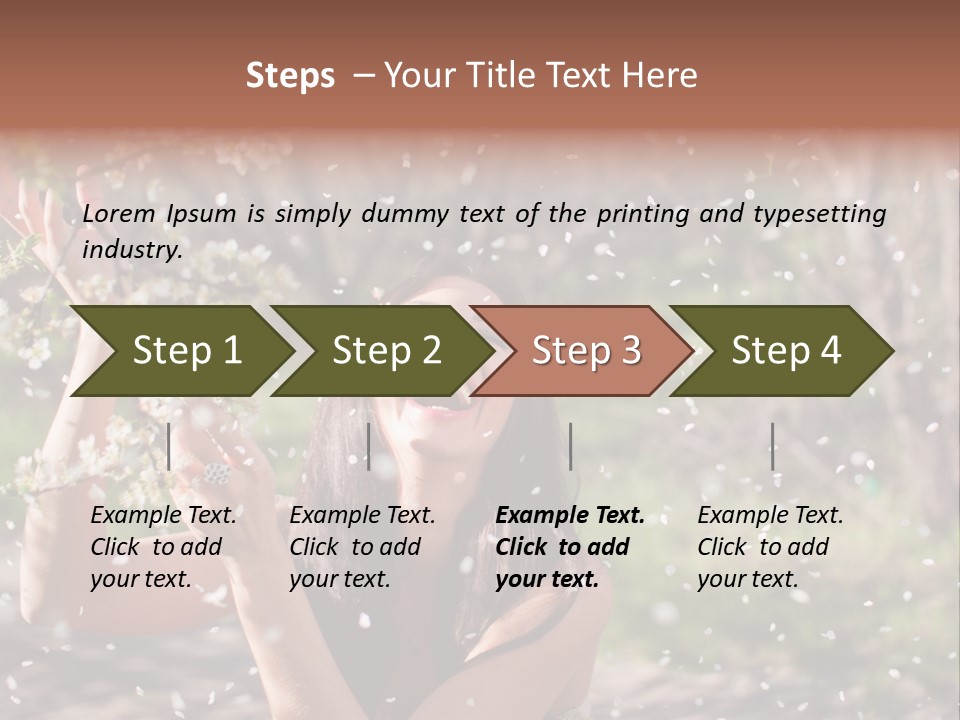 Steps – Your Title Text Here

Lorem Ipsum is simply dummy text of the printing and typesetting industry.

Step 1

Step 2

Step 3

Step 4

Example Text. Click to add your text.

Example Text. Click to add your text.

Example Text. Click to add your text.

Example Text. Click to add your text.